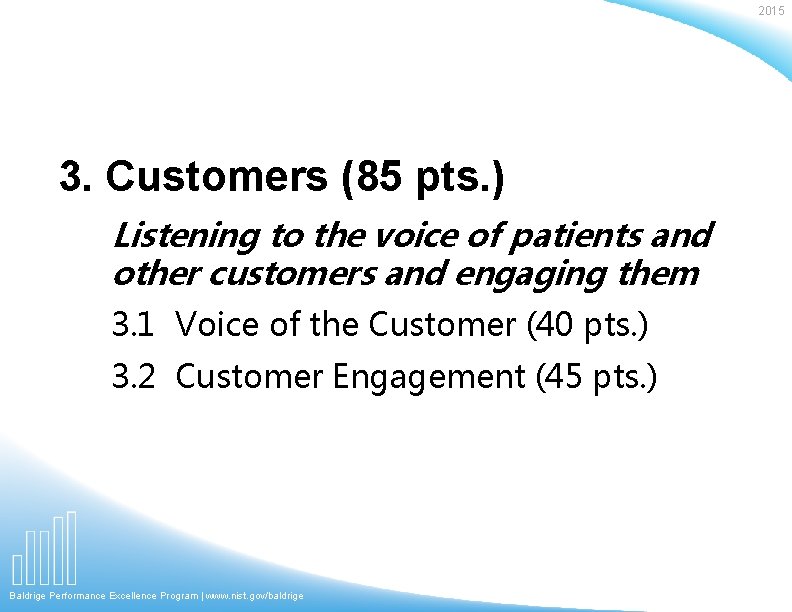 2015

3. Customers (85 pts.)

Listening to the voice of patients and other customers and engaging them

3.1 Voice of the Customer (40 pts.)

3.2 Customer Engagement (45 pts.)

Baldrige Performance Excellence Program | www.nist.gov/baldrige